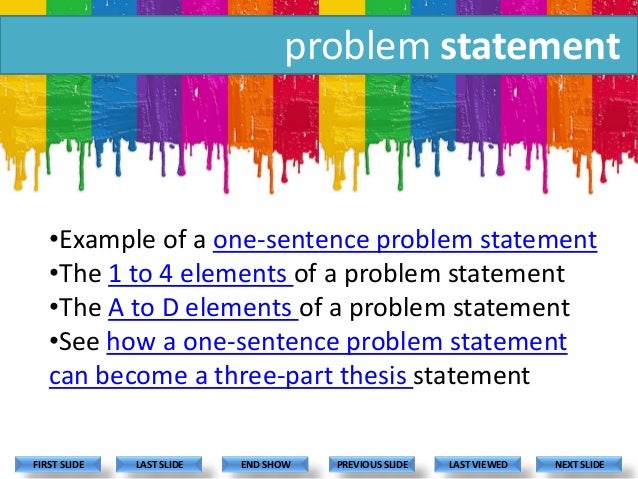 problem statement

•Example of a one-sentence problem statement
•The 1 to 4 elements of a problem statement
•The A to D elements of a problem statement
•See how a one-sentence problem statement can become a three-part thesis statement

FIRST SLIDE LAST SLIDE END SHOW PREVIOUS SLIDE LAST VIEWED NEXT SLIDE